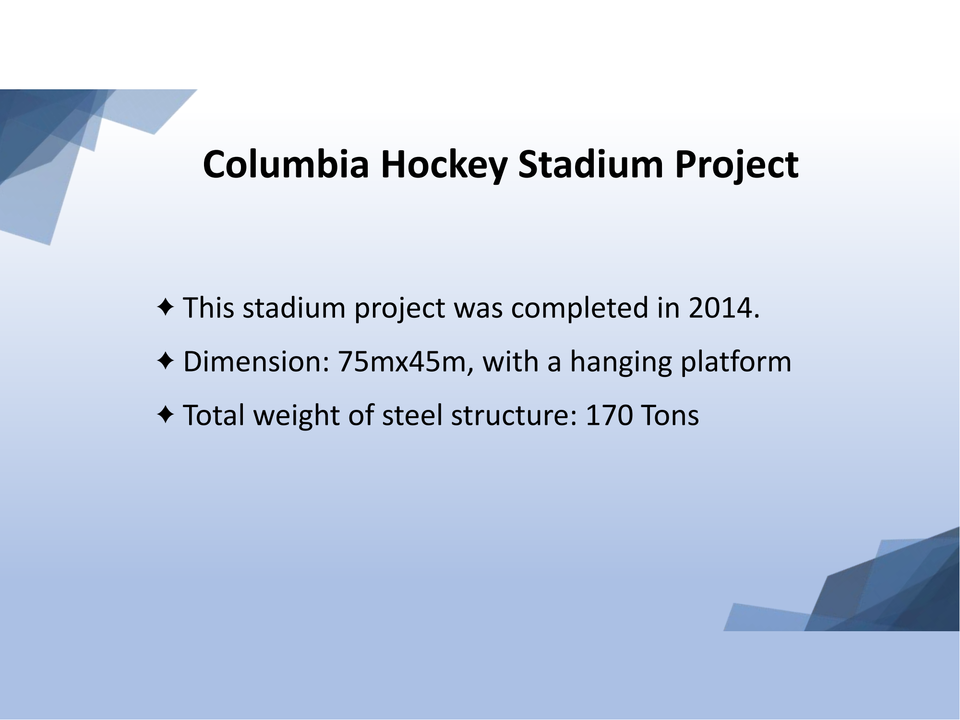 Columbia Hockey Stadium Project

✦ This stadium project was completed in 2014.
✦ Dimension: 75mx45m, with a hanging platform
✦ Total weight of steel structure: 170 Tons